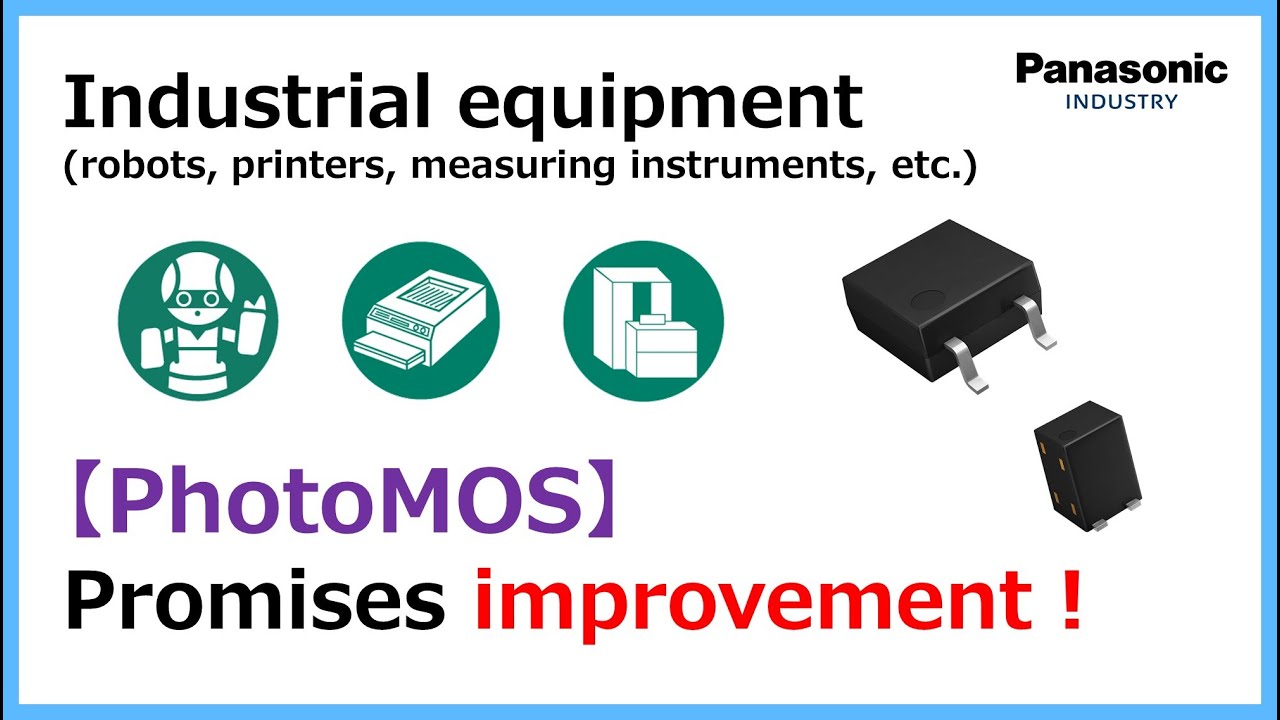 Industrial equipment
(robots, printers, measuring instruments, etc.)

Panasonic
INDUSTRY

【PhotoMOS】
Promises improvement !